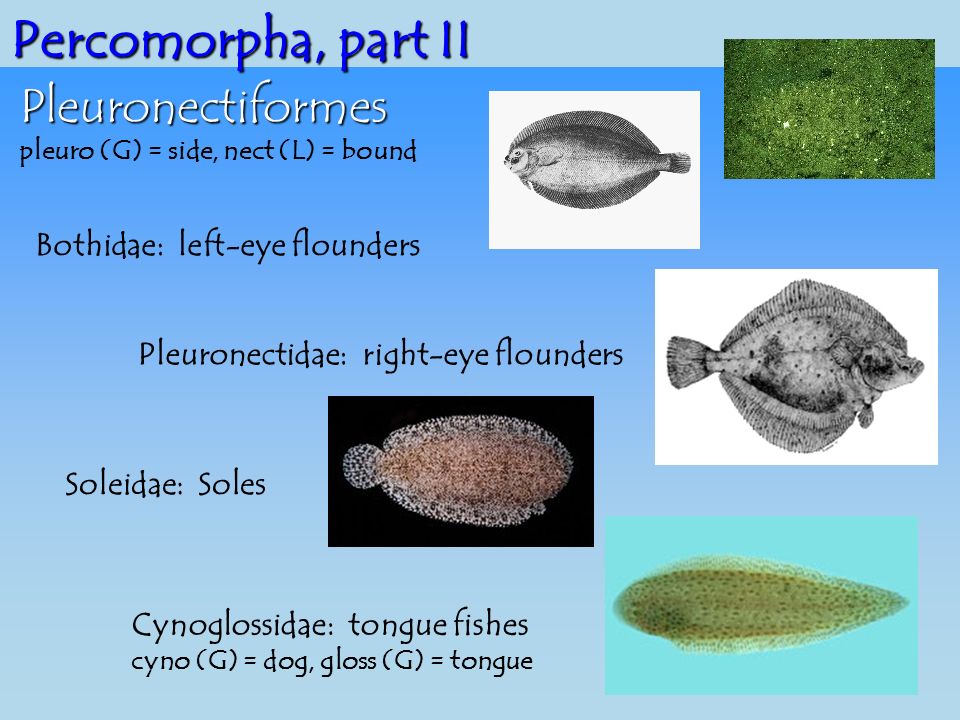 Percomorpha, part II

Pleuronectiformes
pleuro (G) = side, nect (L) = bound

Bothidae: left-eye flounders

Pleuronectidae: right-eye flounders

Soleidae: Soles

Cynoglossidae: tongue fishes
cyno (G) = dog, gloss (G) = tongue